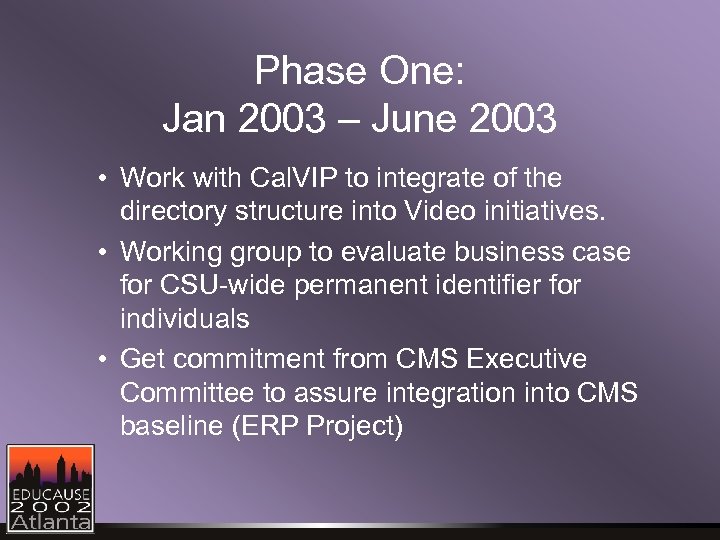 Phase One:
Jan 2003 – June 2003

• Work with CalVIP to integrate of the directory structure into Video initiatives.
• Working group to evaluate business case for CSU-wide permanent identifier for individuals
• Get commitment from CMS Executive Committee to assure integration into CMS baseline (ERP Project)

EDUCAUSE
2002
Atlanta